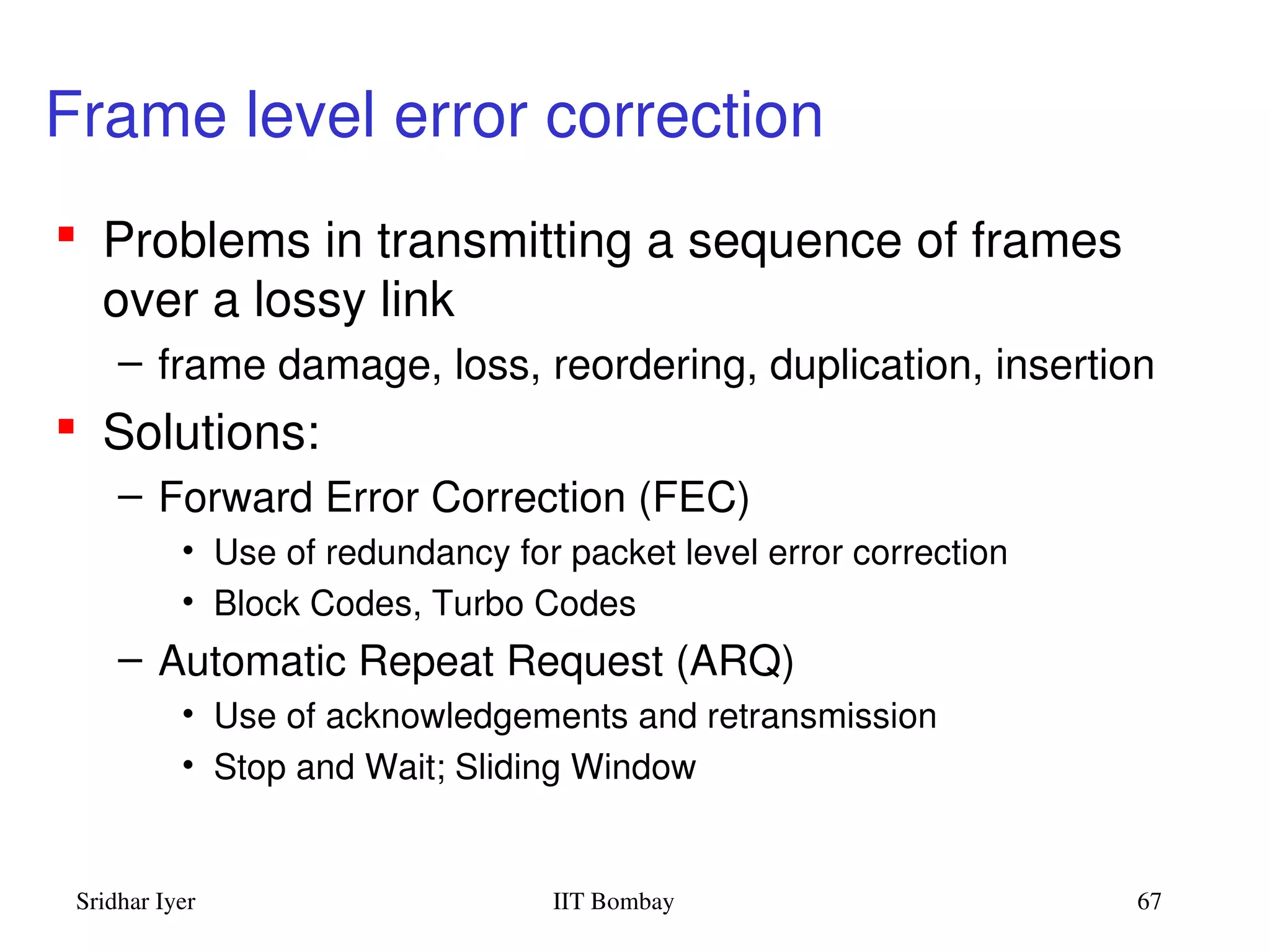 Frame level error correction

▪ Problems in transmitting a sequence of frames over a lossy link
  – frame damage, loss, reordering, duplication, insertion
▪ Solutions:
  – Forward Error Correction (FEC)
    • Use of redundancy for packet level error correction
    • Block Codes, Turbo Codes
  – Automatic Repeat Request (ARQ)
    • Use of acknowledgements and retransmission
    • Stop and Wait; Sliding Window

Sridhar Iyer IIT Bombay 67